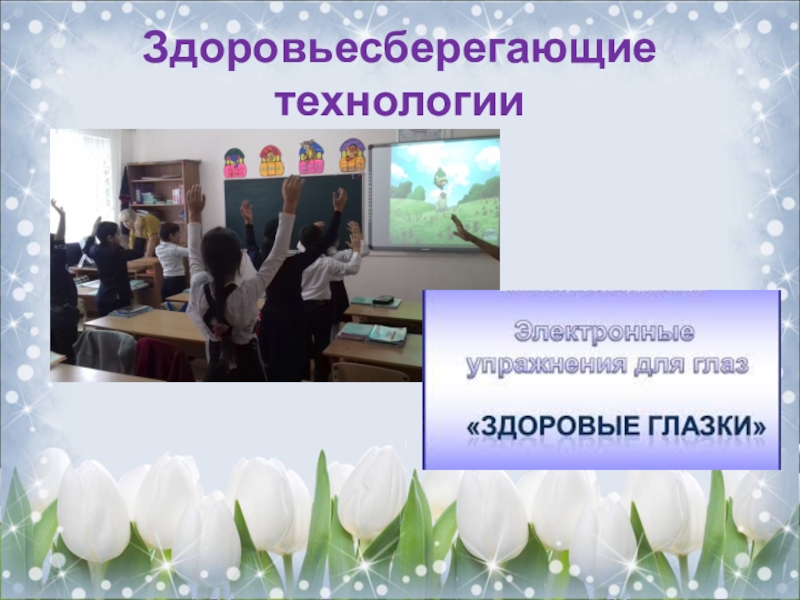 Здоровьесберегающие технологии

Электронные упражнения для глаз

«ЗДОРОВЫЕ ГЛАЗКИ»